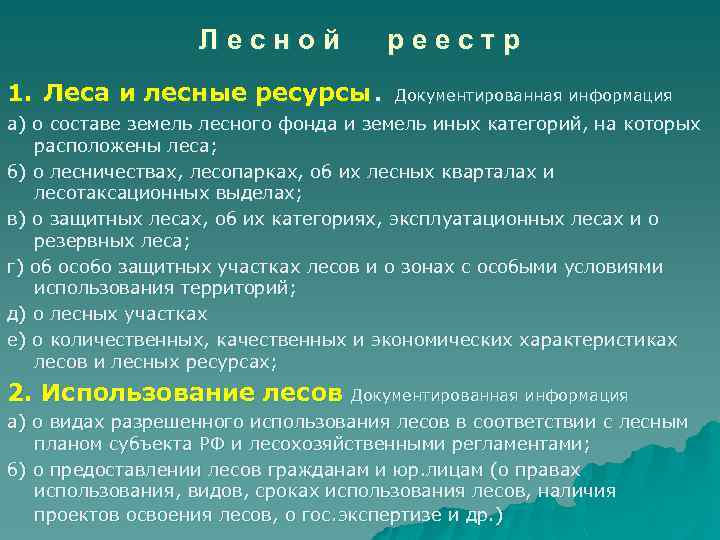 Лесной реестр

1. Леса и лесные ресурсы. Документированная информация

а) о составе земель лесного фонда и земель иных категорий, на которых расположены леса;

б) о лесничествах, лесопарках, об их лесных кварталах и лесотаксационных выделах;

в) о защитных лесах, об их категориях, эксплуатационных лесах и о резервных леса;

г) об особо защитных участках лесов и о зонах с особыми условиями использования территорий;

д) о лесных участках

е) о количественных, качественных и экономических характеристиках лесов и лесных ресурсах;

2. Использование лесов Документированная информация

а) о видах разрешенного использования лесов в соответствии с лесным планом субъекта РФ и лесохозяйственными регламентами;

б) о предоставлении лесов гражданам и юр.лицам (о правах использования, видов, сроках использования лесов, наличия проектов освоения лесов, о гос.экспертизе и др.)